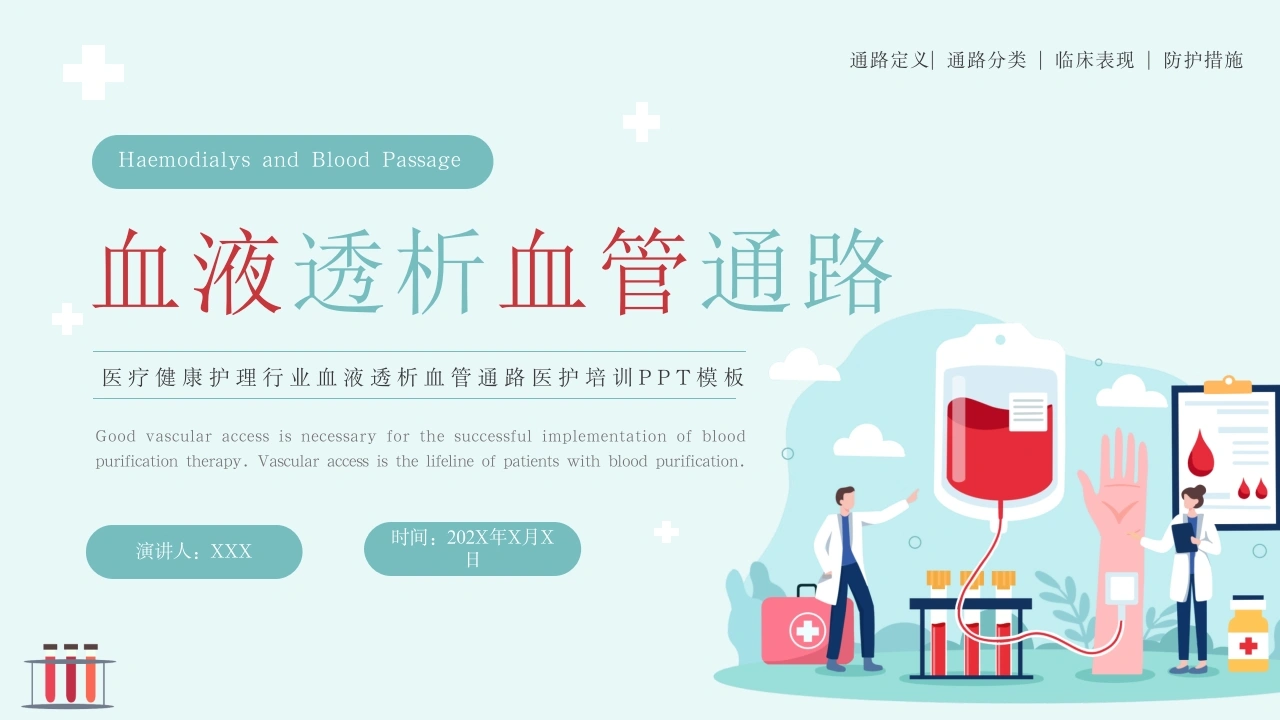 通路定义| 通路分类 | 临床表现 | 防护措施

Haemodialys and Blood Passage

血液透析血管通路

医疗健康护理行业血液透析血管通路医护培训PPT模板

Good vascular access is necessary for the successful implementation of blood purification therapy. Vascular access is the lifeline of patients with blood purification.

演讲人：XXX

时间：202X年X月X日